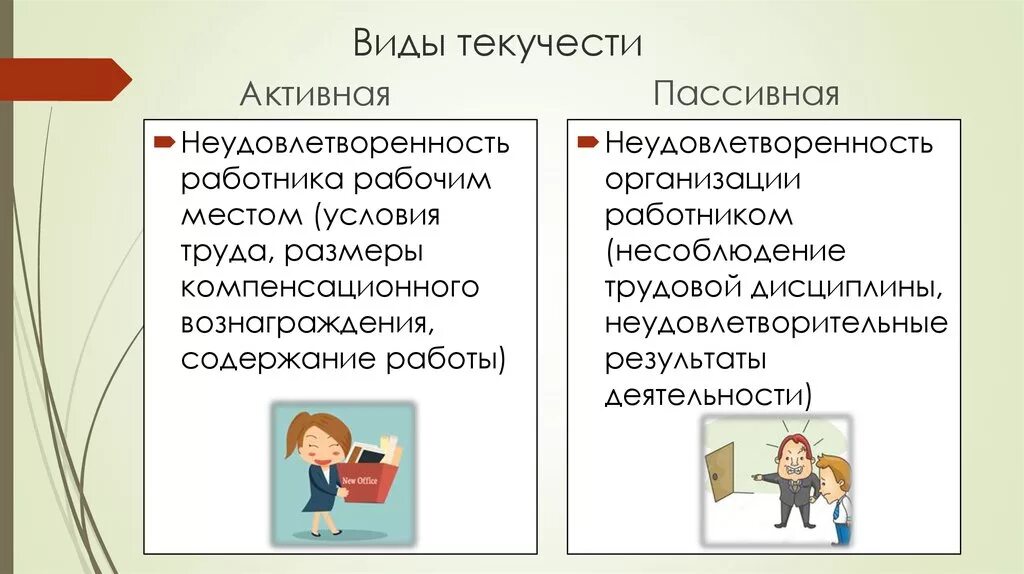 Виды текучести

Активная

Неудовлетворенность работника рабочим местом (условия труда, размеры компенсационного вознаграждения, содержание работы)

New Office

Пассивная

Неудовлетворенность организации работником (несоблюдение трудовой дисциплины, неудовлетворительные результаты деятельности)